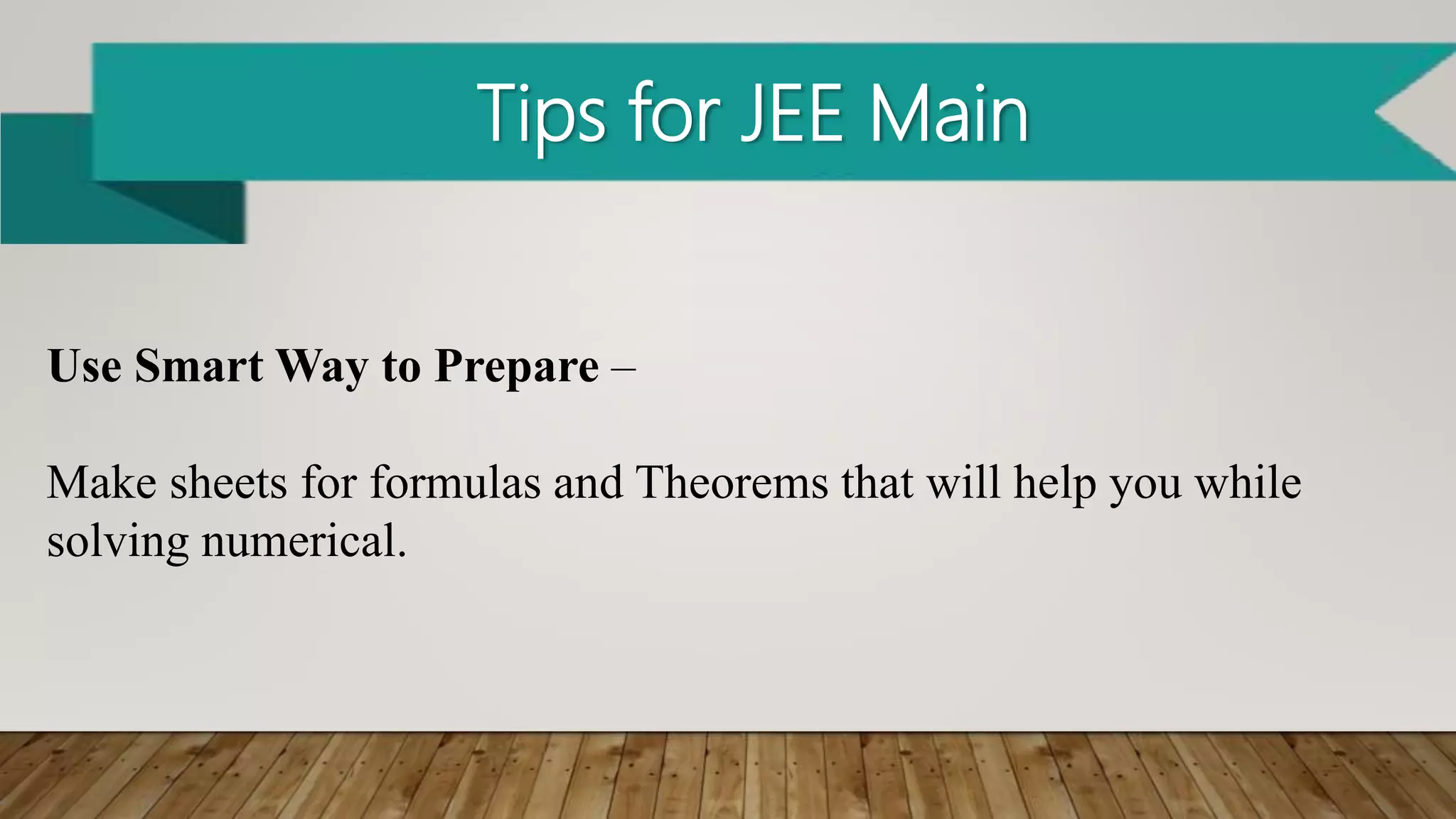 Tips for JEE Main

Use Smart Way to Prepare –

Make sheets for formulas and Theorems that will help you while solving numerical.